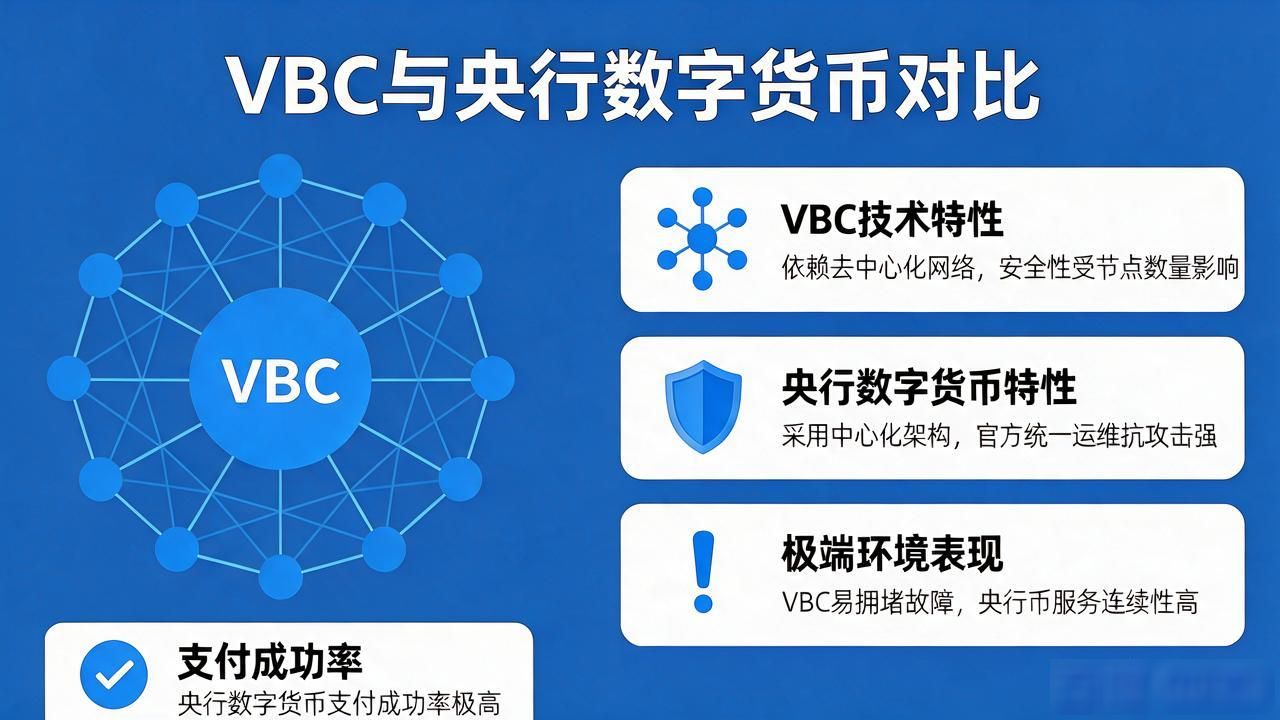 VBC与央行数字货币对比

VBC

VBC技术特性
依赖去中心化网络，安全性受节点数量影响

央行数字货币特性
采用中心化架构，官方统一运维抗攻击强

极端环境表现
VBC易拥堵故障，央行币服务连续性高

支付成功率
央行数字货币支付成功率极高